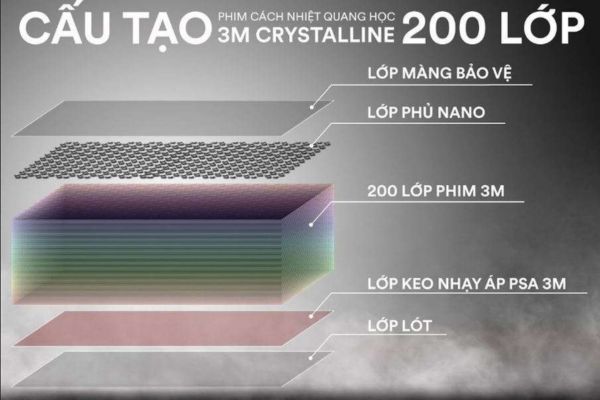 CẤU TẠO PHIM CÁCH NHIỆT QUANG HỌC 3M CRYSTALLINE 200 LỚP

LỚP MÀNG BẢO VỆ

LỚP PHỦ NANO

200 LỚP PHIM 3M

LỚP KEO NHẠY ÁP PSA 3M

LỚP LÓT